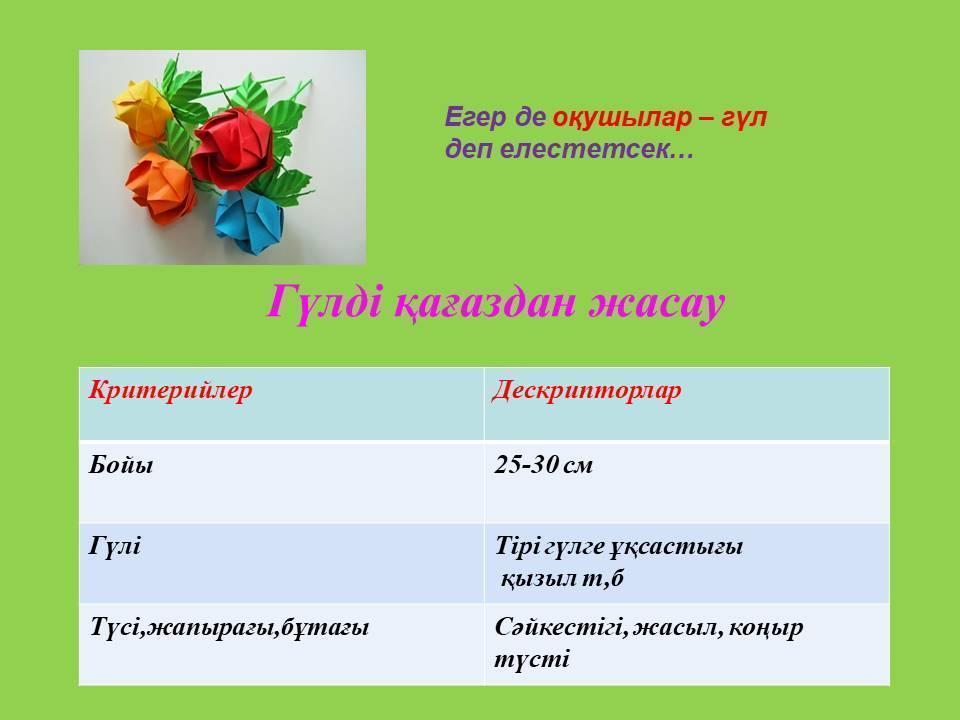 Егер де оқушылар – гүл деп елестетсек…

Гүлді қағаздан жасау

| Критерийлер | Дескрипторлар |
|---|---|
| Бойы | 25-30 см |
| Гүлі | Тірі гүлге ұқсастығы қызыл т,б |
| Түсі,жапырағы,бұтағы | Сәйкестігі, жасыл, қоңыр түсті |